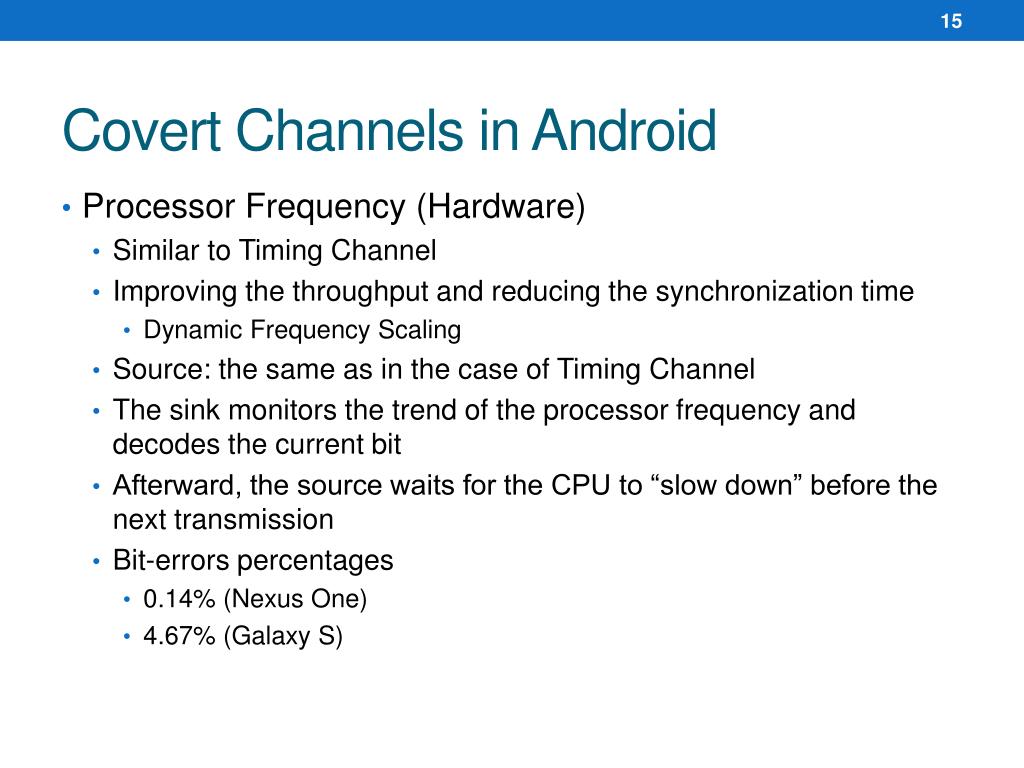 15

Covert Channels in Android

• Processor Frequency (Hardware)
  • Similar to Timing Channel
  • Improving the throughput and reducing the synchronization time
    • Dynamic Frequency Scaling
  • Source: the same as in the case of Timing Channel
  • The sink monitors the trend of the processor frequency and decodes the current bit
  • Afterward, the source waits for the CPU to “slow down” before the next transmission
  • Bit-errors percentages
    • 0.14% (Nexus One)
    • 4.67% (Galaxy S)